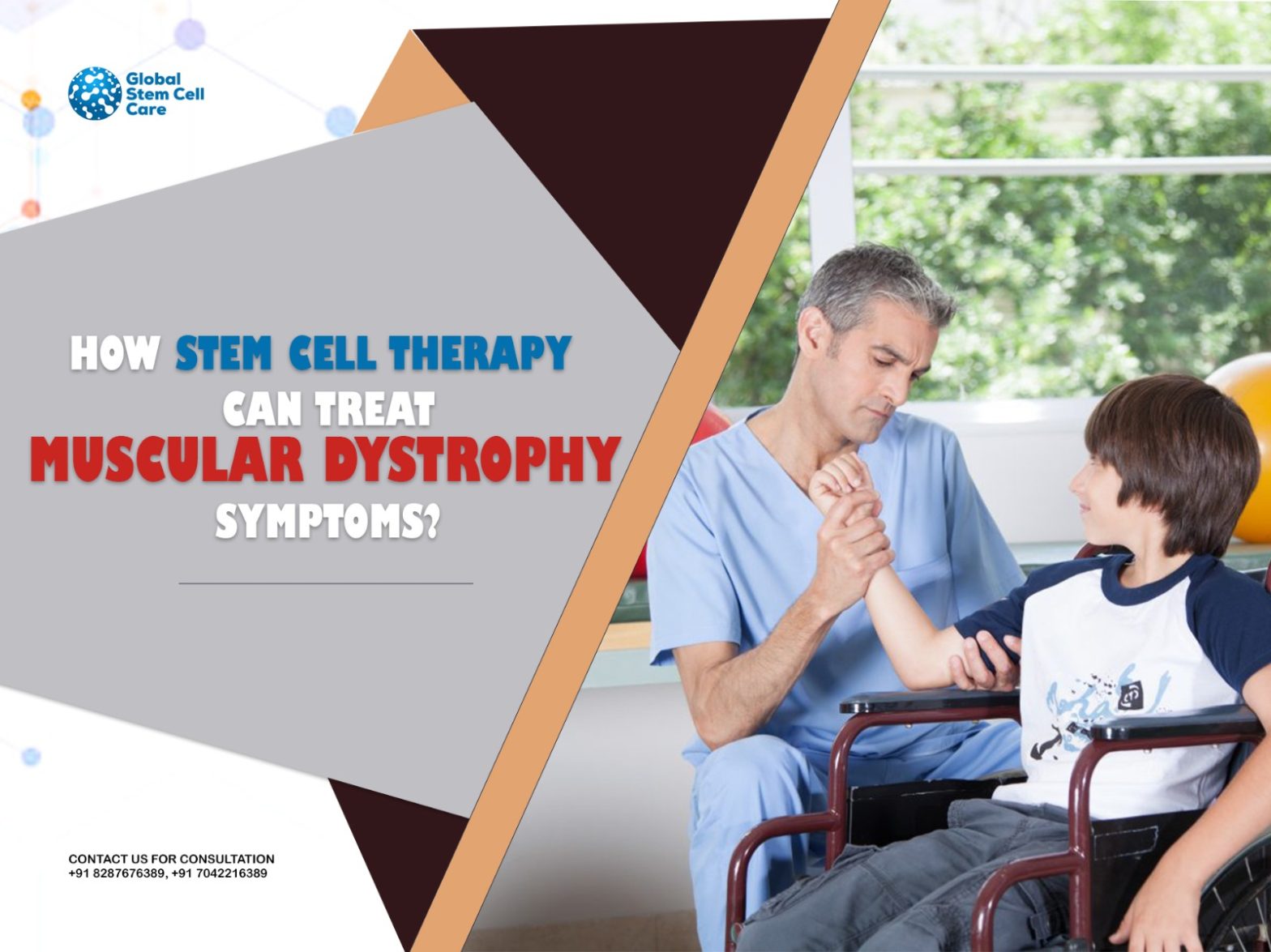 Global Stem Cell Care

HOW STEM CELL THERAPY CAN TREAT MUSCULAR DYSTROPHY SYMPTOMS?

CONTACT US FOR CONSULTATION
+91 8287676389, +91 7042216389